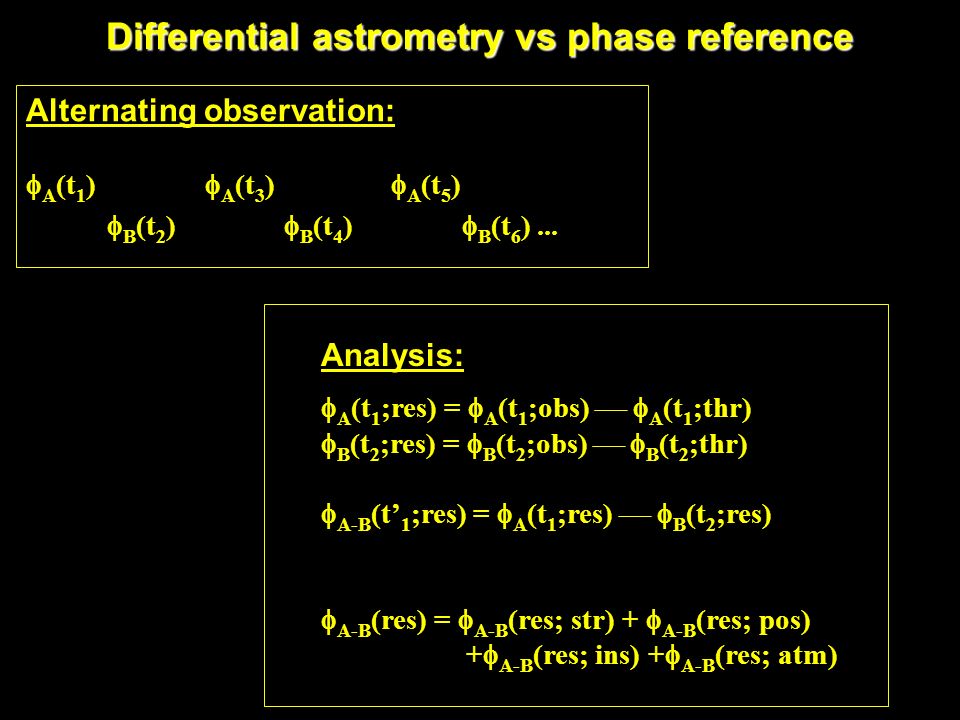 Differential astrometry vs phase reference

Alternating observation:

$\phi_A(t_1)$ $\phi_A(t_3)$ $\phi_A(t_5)$
$\phi_B(t_2)$ $\phi_B(t_4)$ $\phi_B(t_6)$ ...

Analysis:

$\phi_A(t_1;res) = \phi_A(t_1;obs) — \phi_A(t_1;thr)$
$\phi_B(t_2;res) = \phi_B(t_2;obs) — \phi_B(t_2;thr)$

$\phi_{A-B}(t'_1;res) = \phi_A(t_1;res) — \phi_B(t_2;res)$

$\phi_{A-B}(res) = \phi_{A-B}(res; str) + \phi_{A-B}(res; pos)$
$+\phi_{A-B}(res; ins) +\phi_{A-B}(res; atm)$